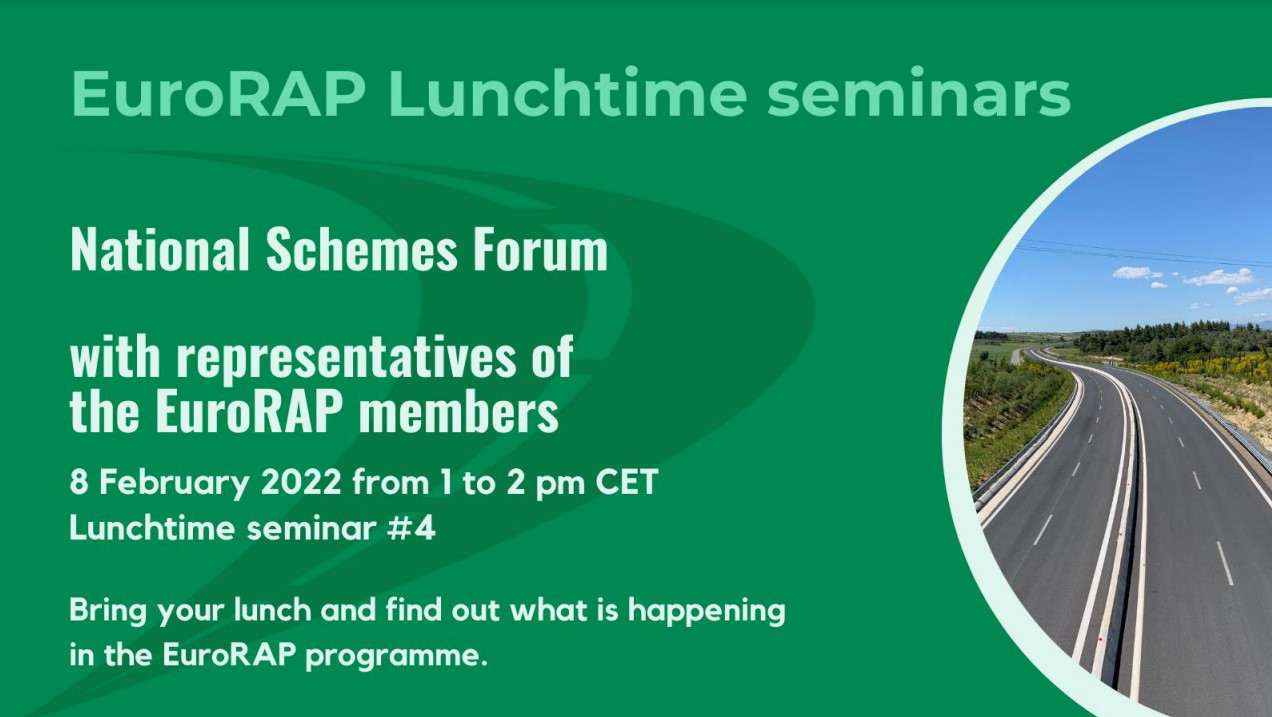 EuroRAP Lunchtime seminars

National Schemes Forum

with representatives of the EuroRAP members

8 February 2022 from 1 to 2 pm CET
Lunchtime seminar #4

Bring your lunch and find out what is happening in the EuroRAP programme.